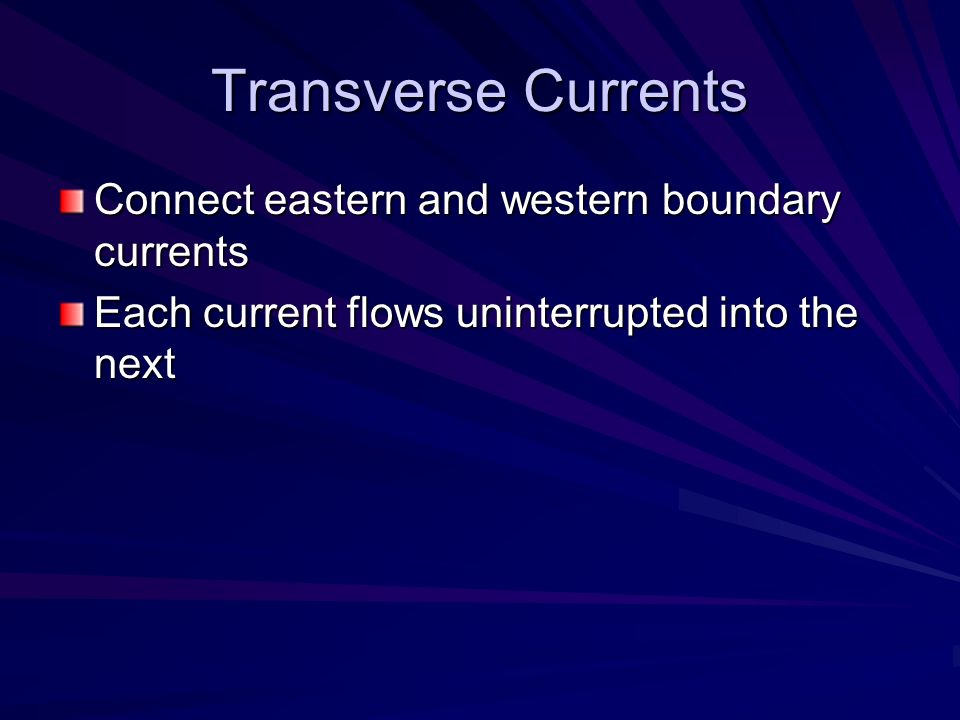 Transverse Currents

Connect eastern and western boundary currents

Each current flows uninterrupted into the next